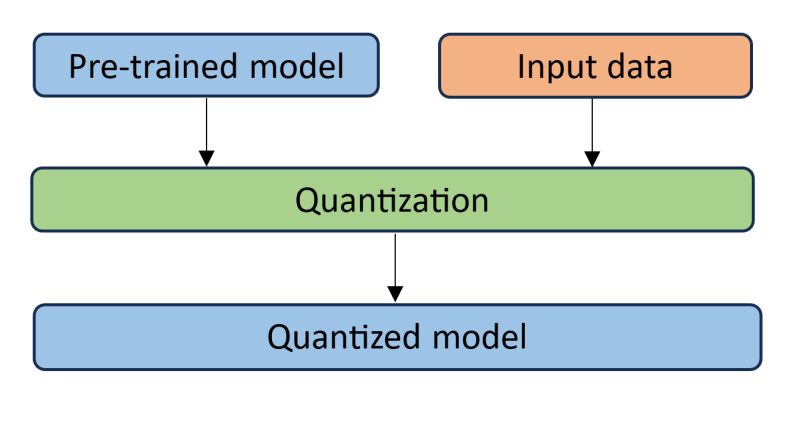 Pre-trained model

Input data

Quantization

Quantized model